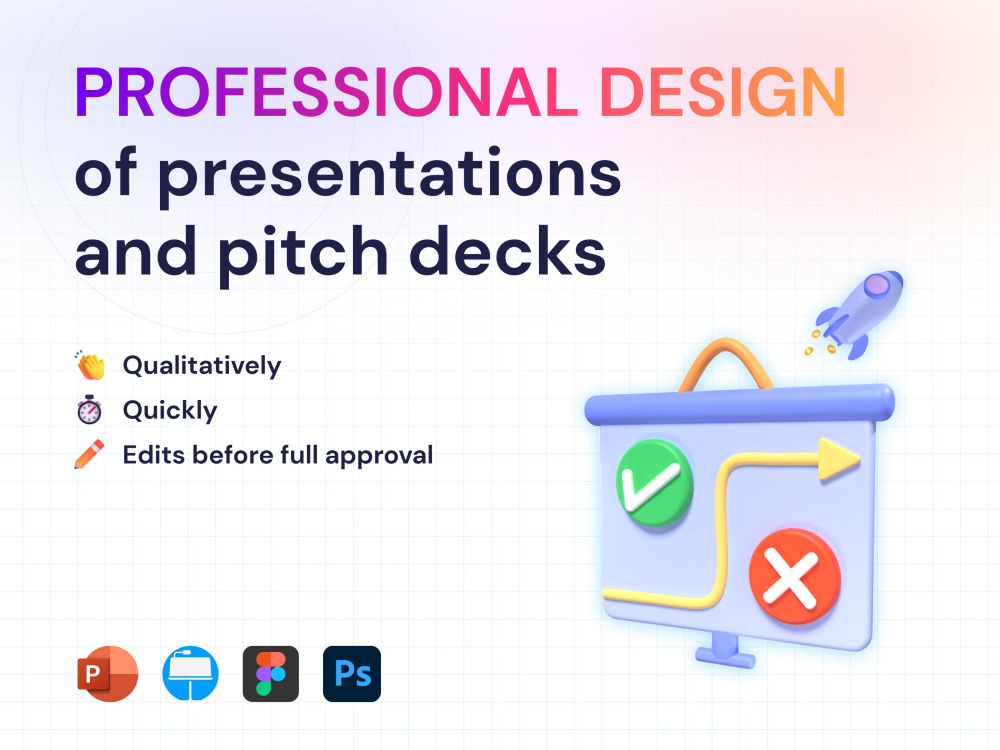 PROFESSIONAL DESIGN
of presentations and pitch decks

Qualitatively
Quickly
Edits before full approval

P

Ps